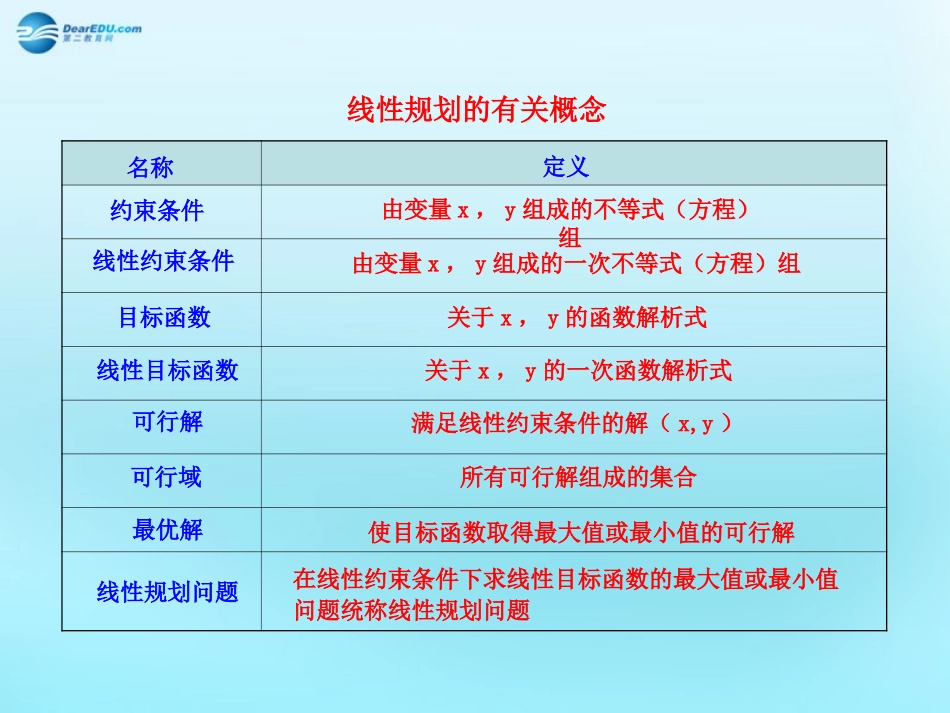 DearEDU.com
第二教育网

线性规划的有关概念

| 名称 | 定义 |
|---|---|
| 约束条件 | 由变量 x， y 组成的不等式（方程）组 |
| 线性约束条件 | 由变量 x， y 组成的一次不等式（方程）组 |
| 目标函数 | 关于 x， y 的函数解析式 |
| 线性目标函数 | 关于 x， y 的一次函数解析式 |
| 可行解 | 满足线性约束条件的解（ x,y ） |
| 可行域 | 所有可行解组成的集合 |
| 最优解 | 使目标函数取得最大值或最小值的可行解 |
| 线性规划问题 | 在线性约束条件下求线性目标函数的最大值或最小值问题统称线性规划问题 |